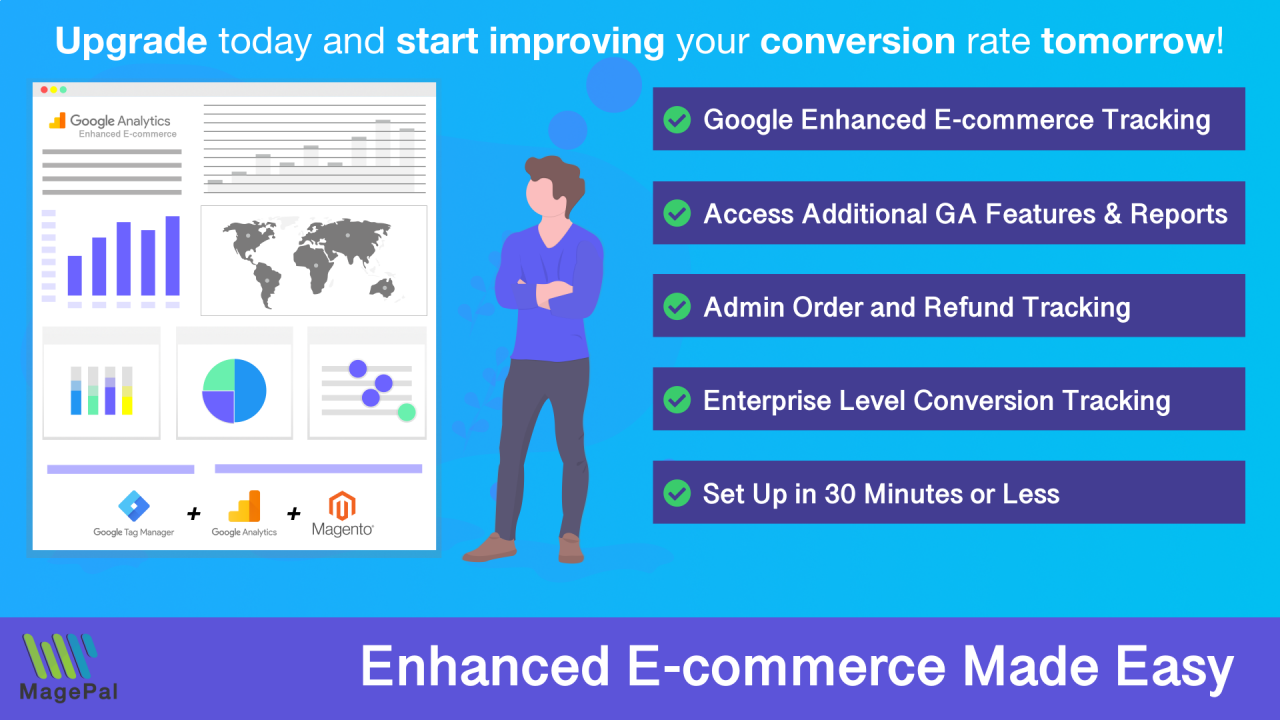 Upgrade today and start improving your conversion rate tomorrow!

Google Analytics
Enhanced E-commerce

Google Tag Manager + Google Analytics + Magento

Google Enhanced E-commerce Tracking

Access Additional GA Features & Reports

Admin Order and Refund Tracking

Enterprise Level Conversion Tracking

Set Up in 30 Minutes or Less

MagePal

Enhanced E-commerce Made Easy